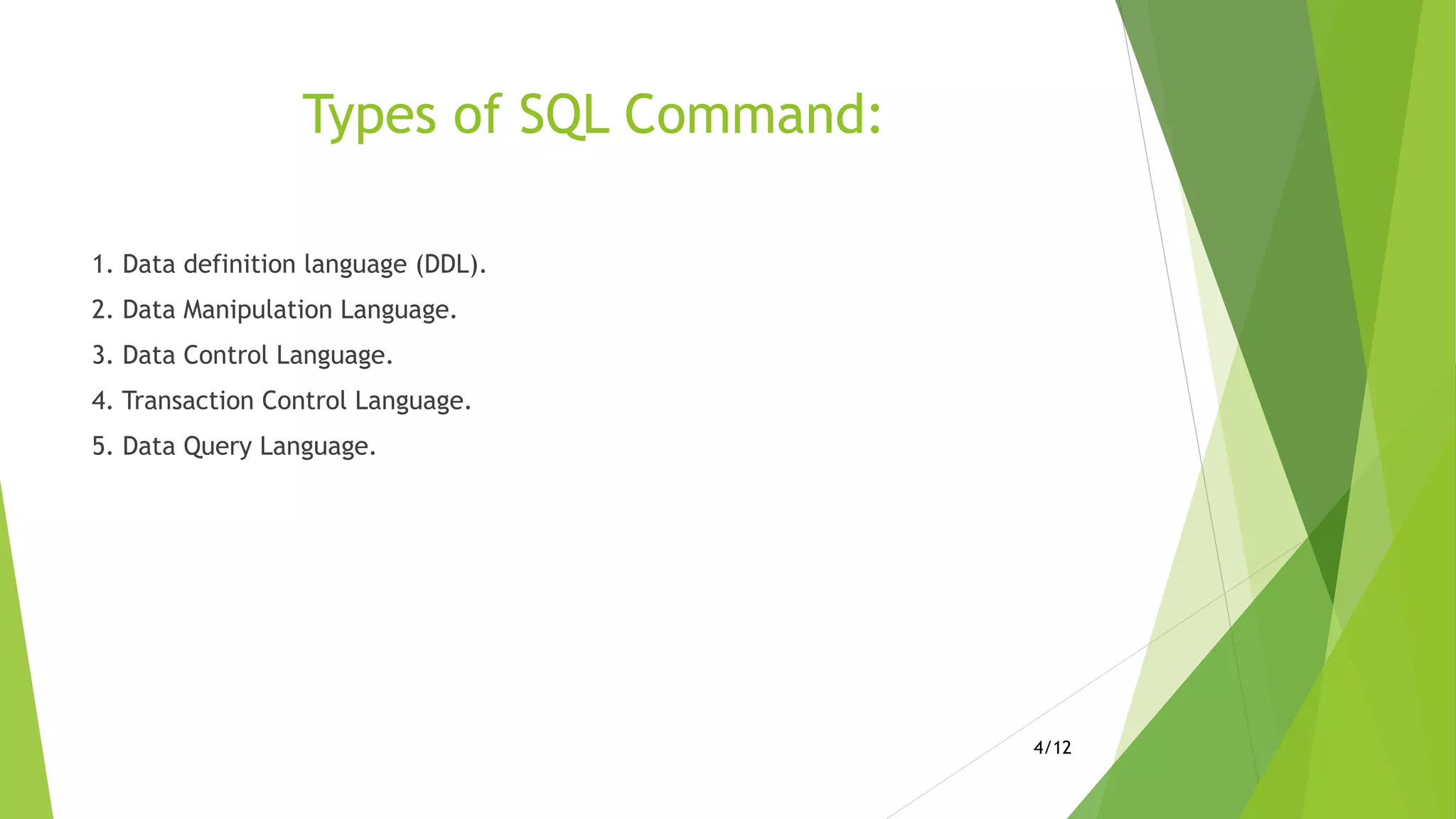 Types of SQL Command:

1. Data definition language (DDL).
2. Data Manipulation Language.
3. Data Control Language.
4. Transaction Control Language.
5. Data Query Language.

4/12